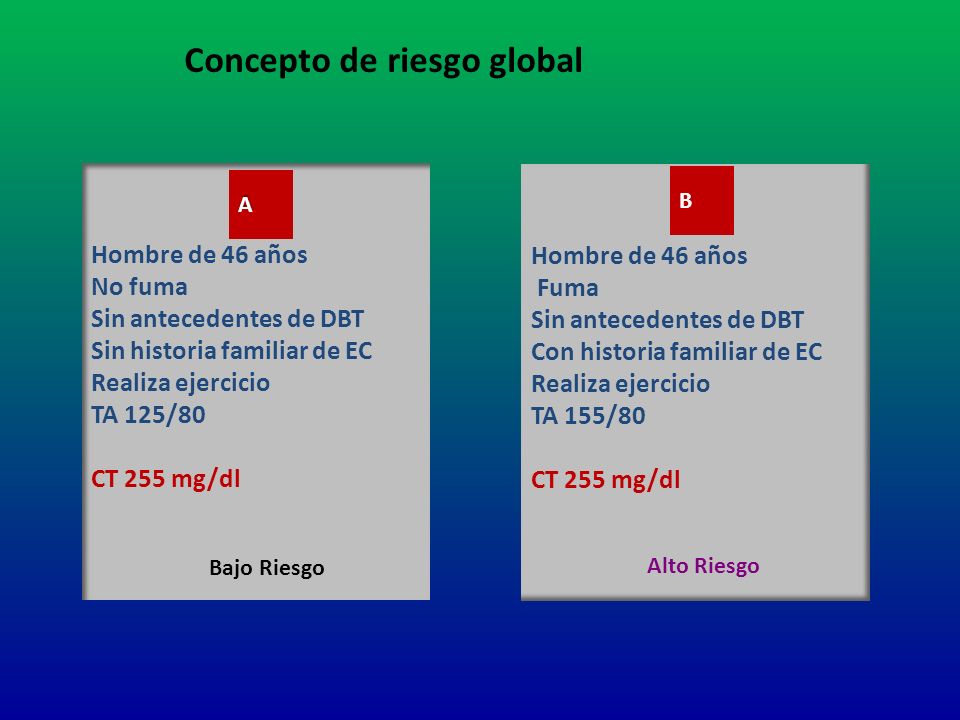 Concepto de riesgo global

A

Hombre de 46 años
No fuma
Sin antecedentes de DBT
Sin historia familiar de EC
Realiza ejercicio
TA 125/80

CT 255 mg/dl

Bajo Riesgo

B

Hombre de 46 años
Fuma
Sin antecedentes de DBT
Con historia familiar de EC
Realiza ejercicio
TA 155/80

CT 255 mg/dl

Alto Riesgo